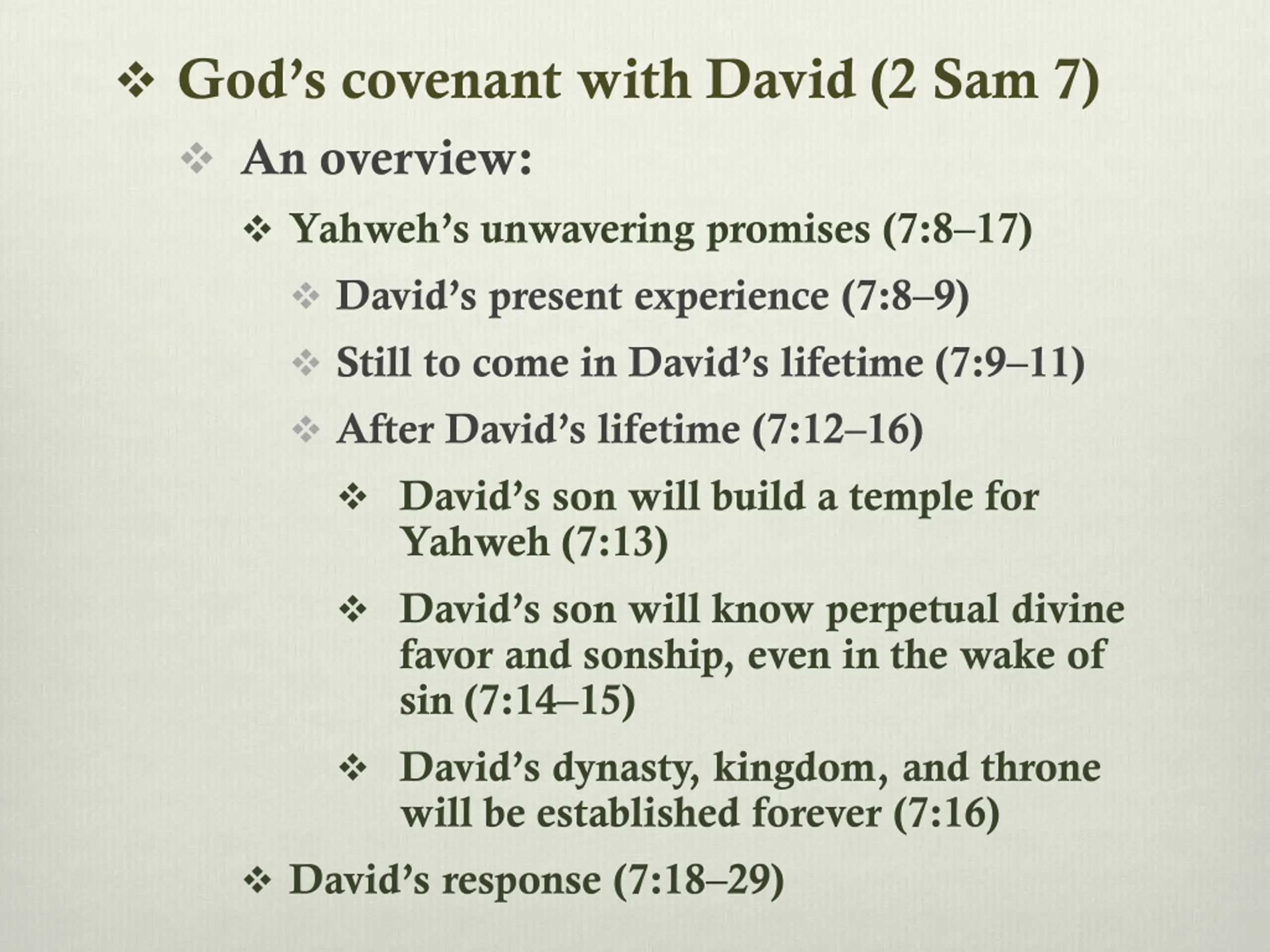 ❖ God’s covenant with David (2 Sam 7)

❖ An overview:

❖ Yahweh’s unwavering promises (7:8–17)

❖ David’s present experience (7:8–9)

❖ Still to come in David’s lifetime (7:9–11)

❖ After David’s lifetime (7:12–16)

❖ David’s son will build a temple for Yahweh (7:13)

❖ David’s son will know perpetual divine favor and sonship, even in the wake of sin (7:14–15)

❖ David’s dynasty, kingdom, and throne will be established forever (7:16)

❖ David’s response (7:18–29)